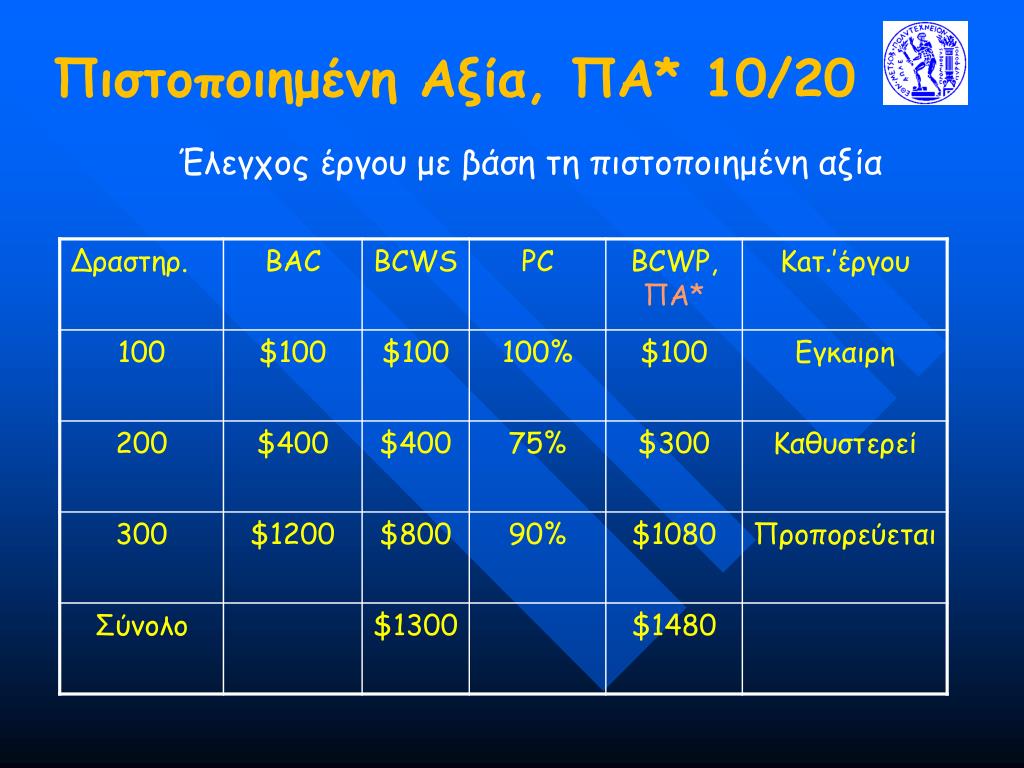 Πιστοποιημένη Αξία, ΠΑ* 10/20

Έλεγχος έργου με βάση τη πιστοποιημένη αξία

| Δραστηρ. | BAC | BCWS | PC | BCWP, ΠΑ* | Κατ.'έργου |
|---|---|---|---|---|---|
| 100 | \$100 | \$100 | 100% | \$100 | Εγκαιρη |
| 200 | \$400 | \$400 | 75% | \$300 | Καθυστερεί |
| 300 | \$1200 | \$800 | 90% | \$1080 | Προπορεύεται |
| Σύνολο | | \$1300 | | \$1480 | |